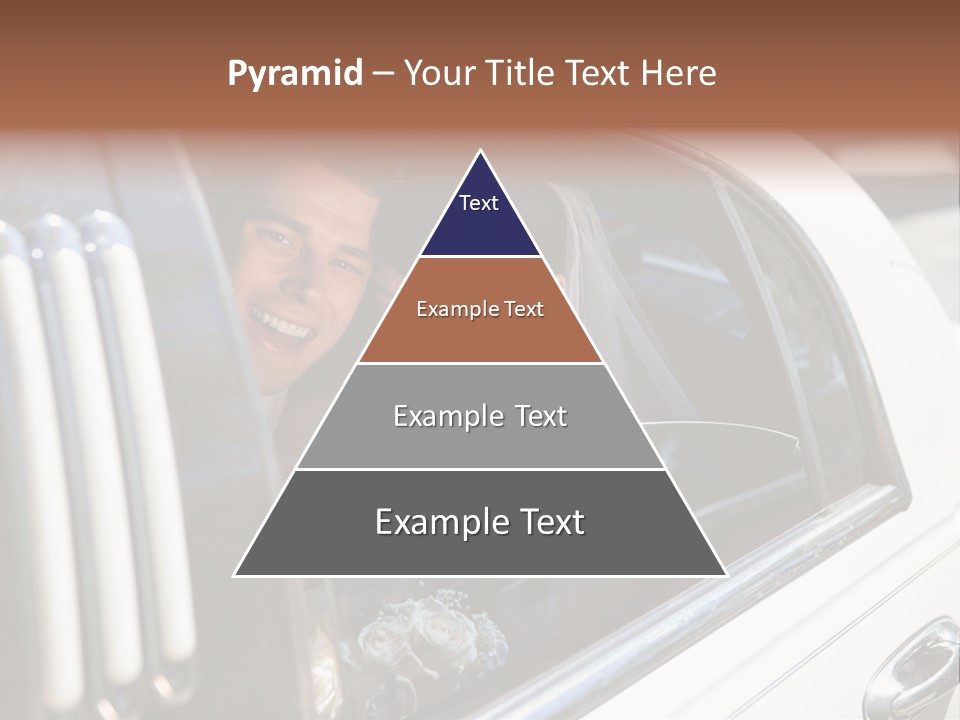 Pyramid – Your Title Text Here

Text

Example Text

Example Text

Example Text